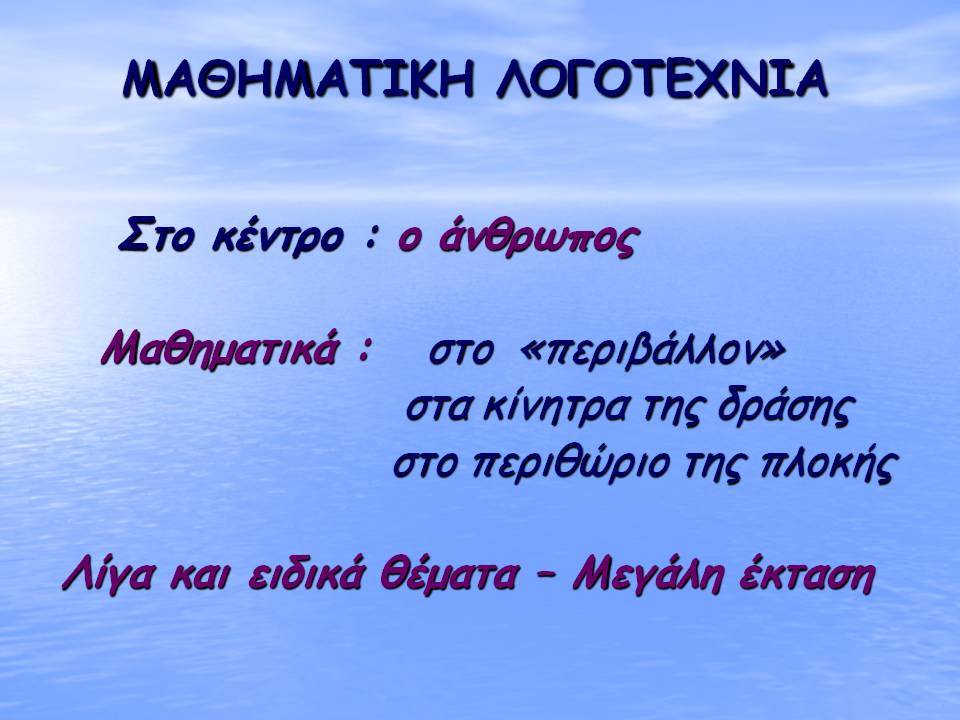 ΜΑΘΗΜΑΤΙΚΗ ΛΟΓΟΤΕΧΝΙΑ

Στο κέντρο : ο άνθρωπος

Μαθηματικά : στο «περιβάλλον»
στα κίνητρα της δράσης
στο περιθώριο της πλοκής

Λίγα και ειδικά θέματα – Μεγάλη έκταση